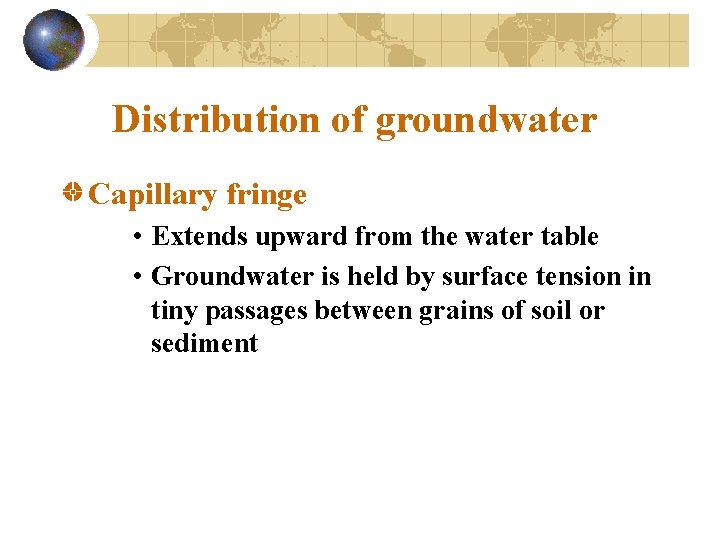 Distribution of groundwater

Capillary fringe

• Extends upward from the water table

• Groundwater is held by surface tension in tiny passages between grains of soil or sediment